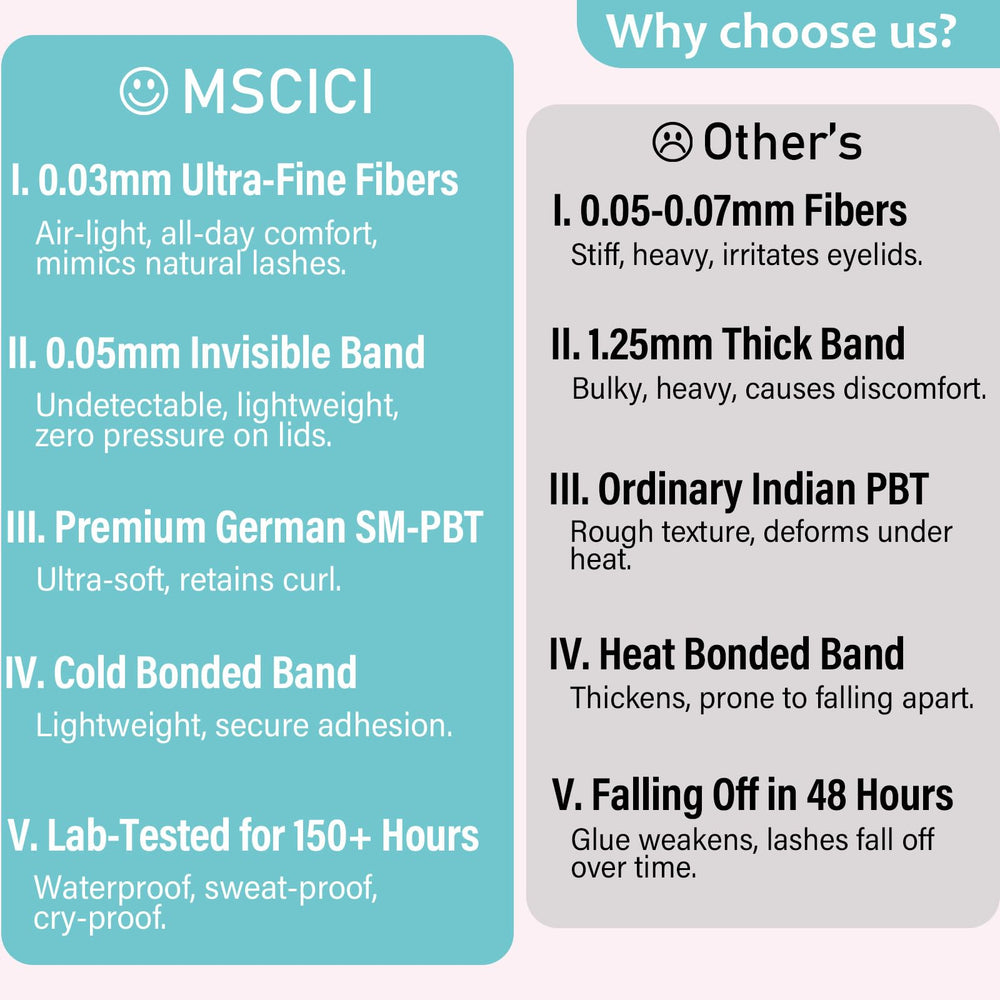 Why choose us?

MSCICI

I. 0.03mm Ultra-Fine Fibers
Air-light, all-day comfort, mimics natural lashes.

II. 0.05mm Invisible Band
Undetectable, lightweight, zero pressure on lids.

III. Premium German SM-PBT
Ultra-soft, retains curl.

IV. Cold Bonded Band
Lightweight, secure adhesion.

V. Lab-Tested for 150+ Hours
Waterproof, sweat-proof, cry-proof.

Other's

I. 0.05-0.07mm Fibers
Stiff, heavy, irritates eyelids.

II. 1.25mm Thick Band
Bulky, heavy, causes discomfort.

III. Ordinary Indian PBT
Rough texture, deforms under heat.

IV. Heat Bonded Band
Thickens, prone to falling apart.

V. Falling Off in 48 Hours
Glue weakens, lashes fall off over time.